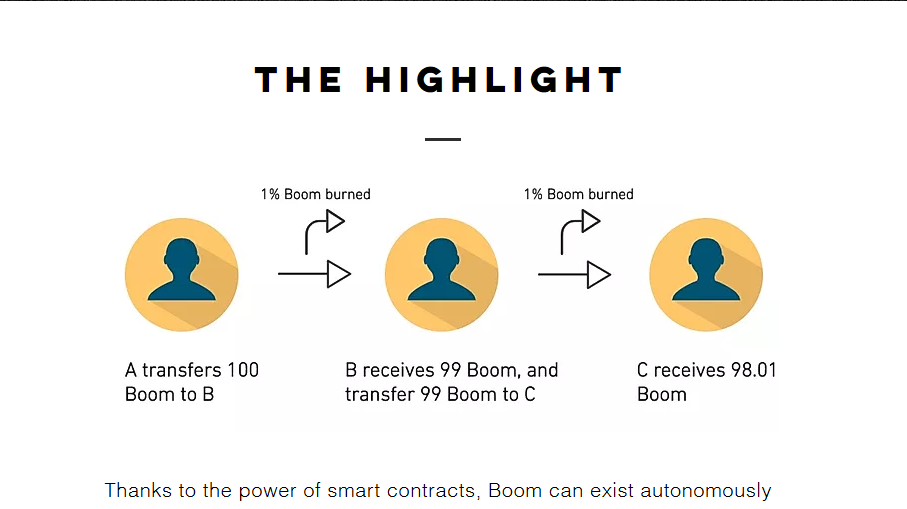 THE HIGHLIGHT

1% Boom burned

1% Boom burned

A transfers 100 Boom to B

B receives 99 Boom, and transfer 99 Boom to C

C receives 98.01 Boom

Thanks to the power of smart contracts, Boom can exist autonomously